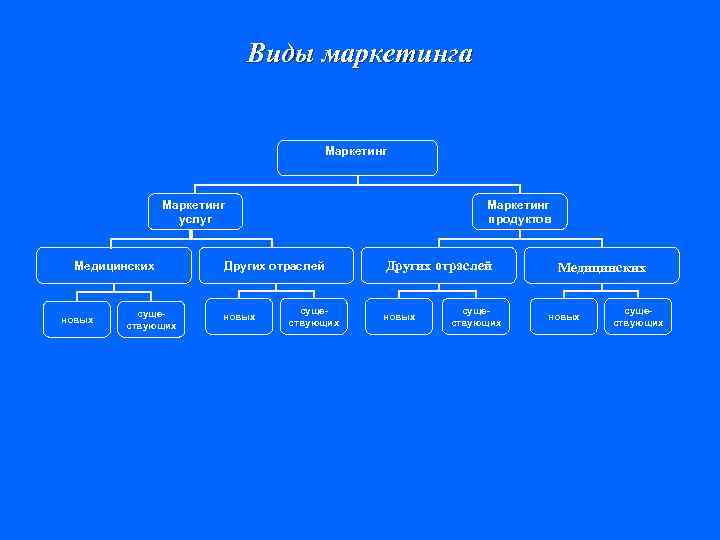 Виды маркетинга

Маркетинг

Маркетинг услуг

Маркетинг продуктов

Медицинских

Других отраслей

Других отраслей

Медицинских

новых

существующих

новых

существующих

новых

существующих

новых

существующих